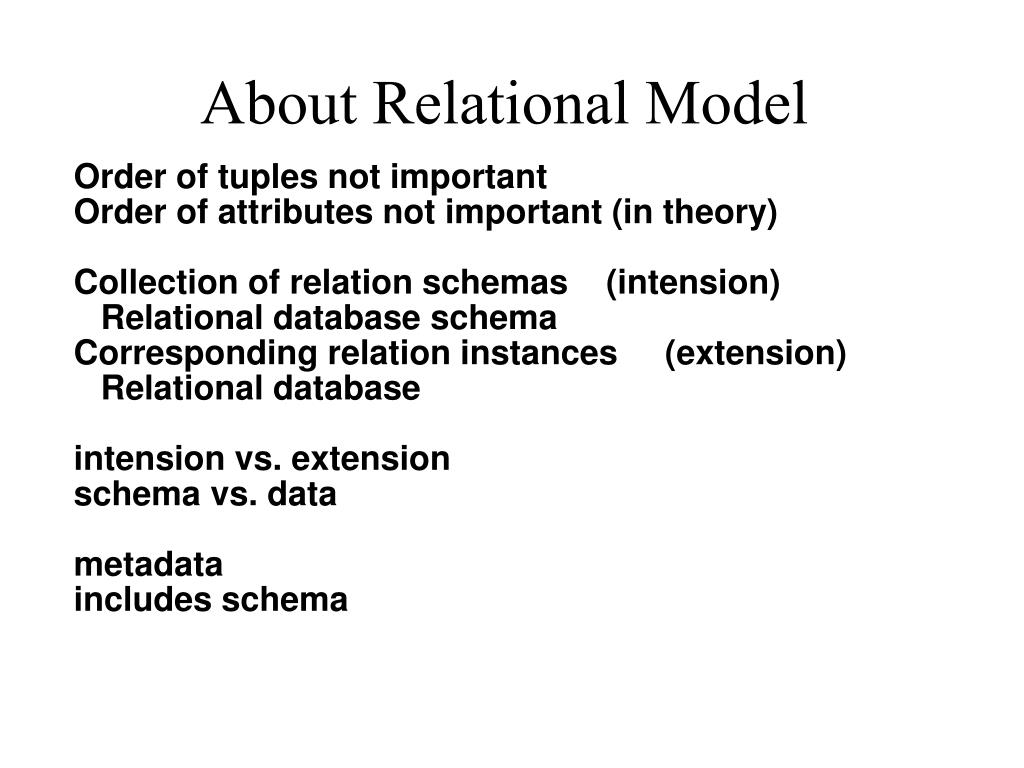 About Relational Model

Order of tuples not important
Order of attributes not important (in theory)

Collection of relation schemas (intension)
Relational database schema
Corresponding relation instances (extension)
Relational database

intension vs. extension
schema vs. data

metadata
includes schema